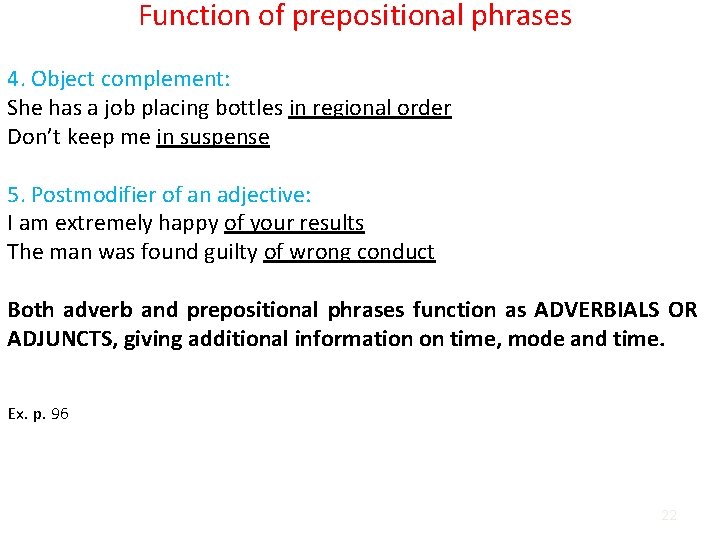 Function of prepositional phrases

4. Object complement:
She has a job placing bottles in regional order
Don't keep me in suspense

5. Postmodifier of an adjective:
I am extremely happy of your results
The man was found guilty of wrong conduct

Both adverb and prepositional phrases function as ADVERBIALS OR ADJUNCTS, giving additional information on time, mode and time.

Ex. p. 96

22